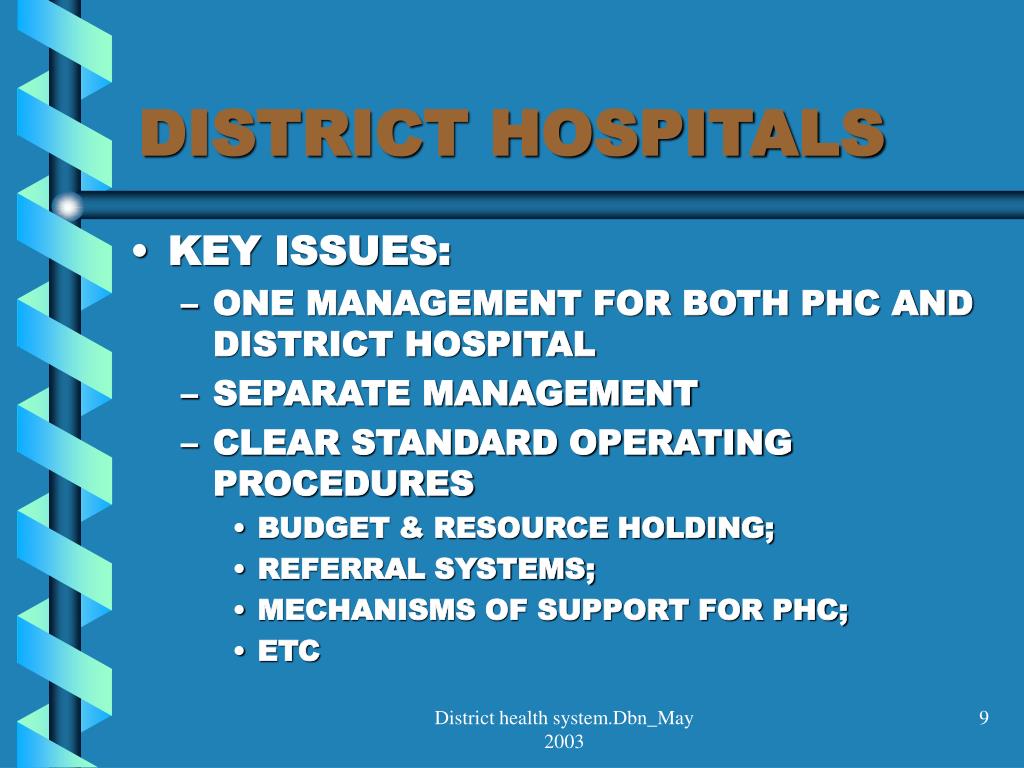 DISTRICT HOSPITALS

• KEY ISSUES:
– ONE MANAGEMENT FOR BOTH PHC AND DISTRICT HOSPITAL
– SEPARATE MANAGEMENT
– CLEAR STANDARD OPERATING PROCEDURES
• BUDGET & RESOURCE HOLDING;
• REFERRAL SYSTEMS;
• MECHANISMS OF SUPPORT FOR PHC;
• ETC

District health system.Dbn_May 2003

9